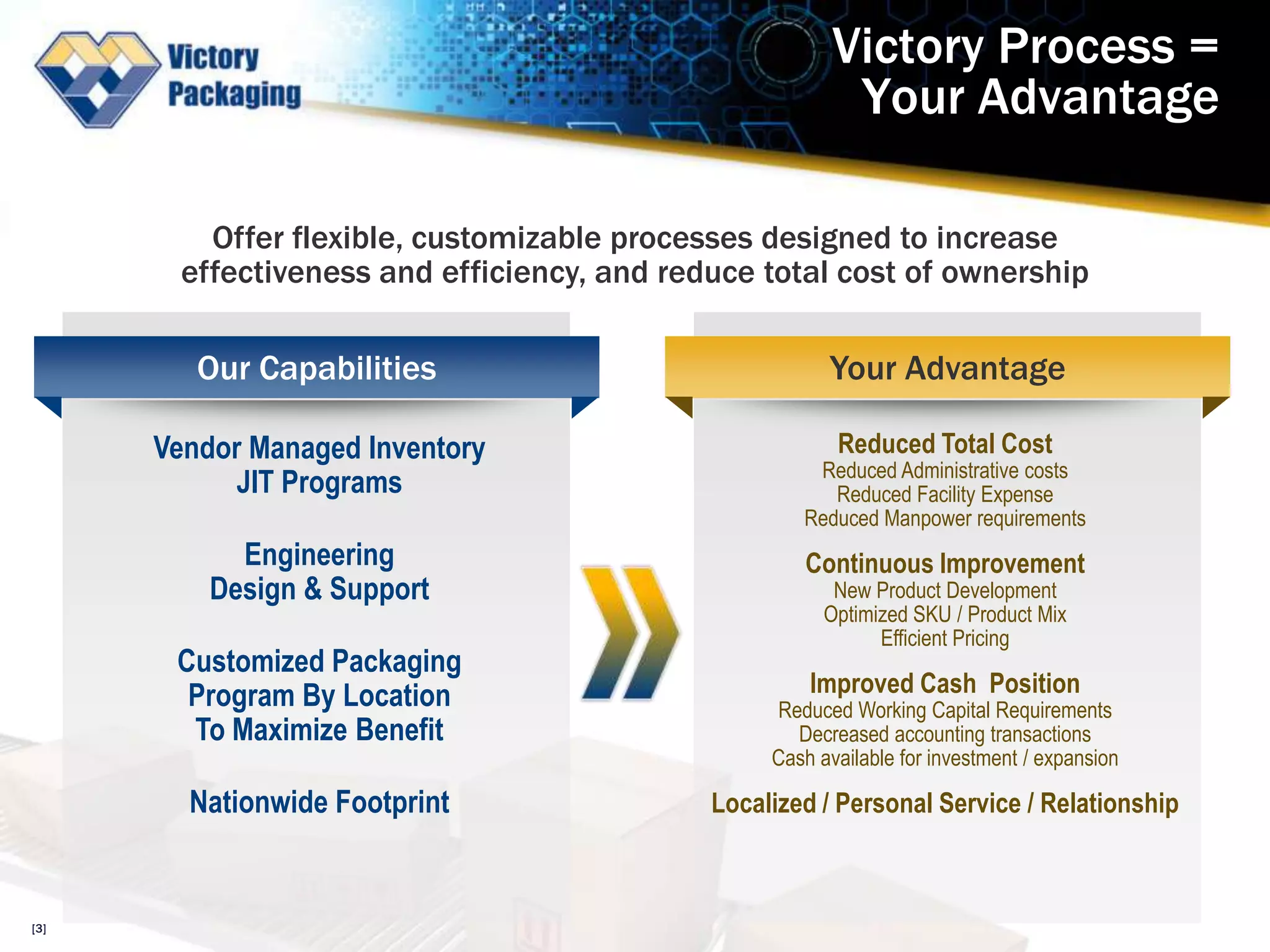 Victory Packaging

Victory Process = Your Advantage

Offer flexible, customizable processes designed to increase effectiveness and efficiency, and reduce total cost of ownership

Our Capabilities

Vendor Managed Inventory
JIT Programs

Engineering
Design & Support

Customized Packaging
Program By Location
To Maximize Benefit

Nationwide Footprint

Your Advantage

Reduced Total Cost
Reduced Administrative costs
Reduced Facility Expense
Reduced Manpower requirements

Continuous Improvement
New Product Development
Optimized SKU / Product Mix
Efficient Pricing

Improved Cash Position
Reduced Working Capital Requirements
Decreased accounting transactions
Cash available for investment / expansion

Localized / Personal Service / Relationship

[3]